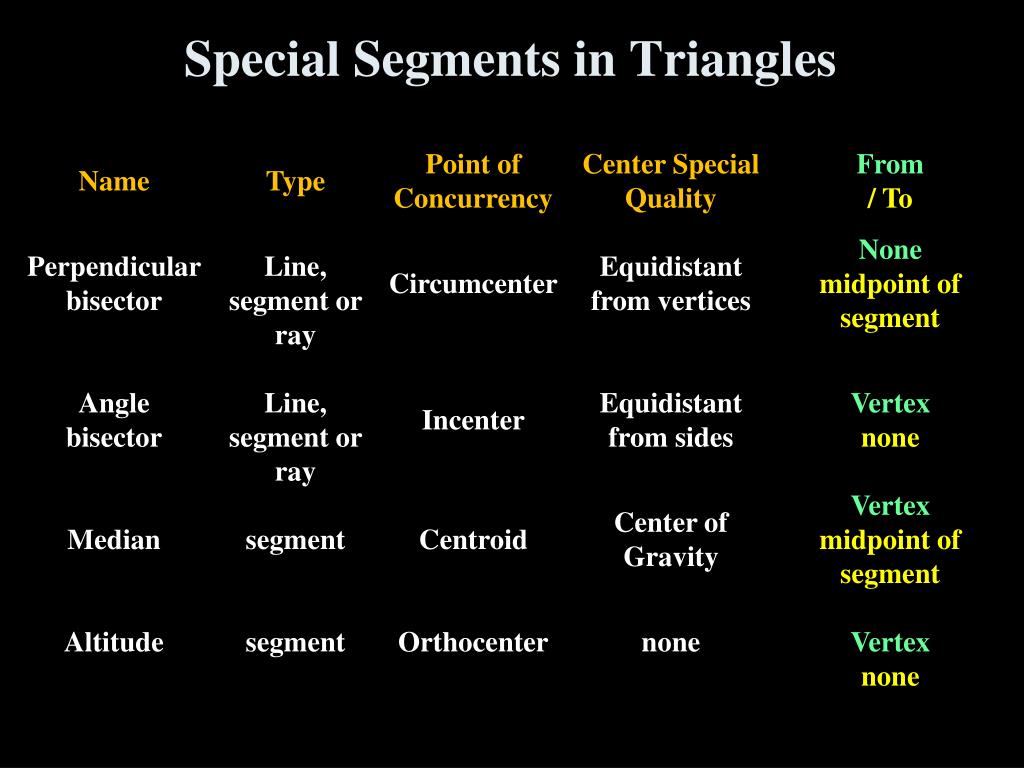 Special Segments in Triangles

| Name | Type | Point of Concurrency | Center Special Quality | From / To |
|---|---|---|---|---|
| Perpendicular bisector | Line, segment or ray | Circumcenter | Equidistant from vertices | None midpoint of segment |
| Angle bisector | Line, segment or ray | Incenter | Equidistant from sides | Vertex none |
| Median | segment | Centroid | Center of Gravity | Vertex midpoint of segment |
| Altitude | segment | Orthocenter | none | Vertex none |